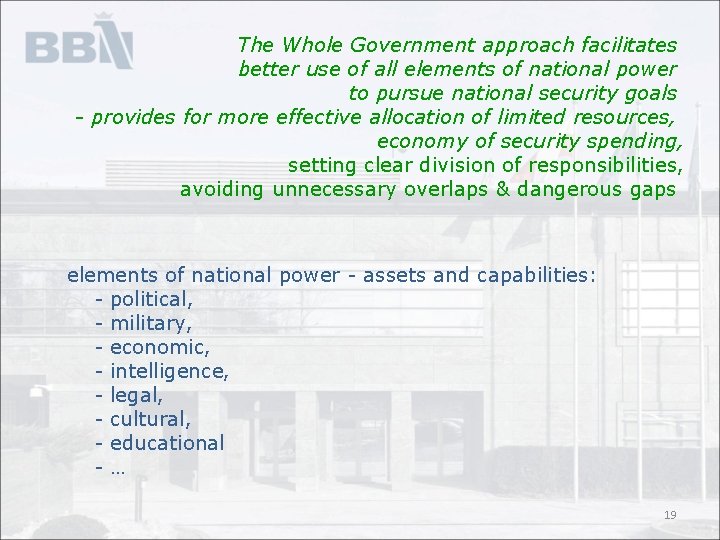 BBN

The Whole Government approach facilitates better use of all elements of national power to pursue national security goals
- provides for more effective allocation of limited resources, economy of security spending, setting clear division of responsibilities, avoiding unnecessary overlaps & dangerous gaps

elements of national power - assets and capabilities:
- political,
- military,
- economic,
- intelligence,
- legal,
- cultural,
- educational
- …

19